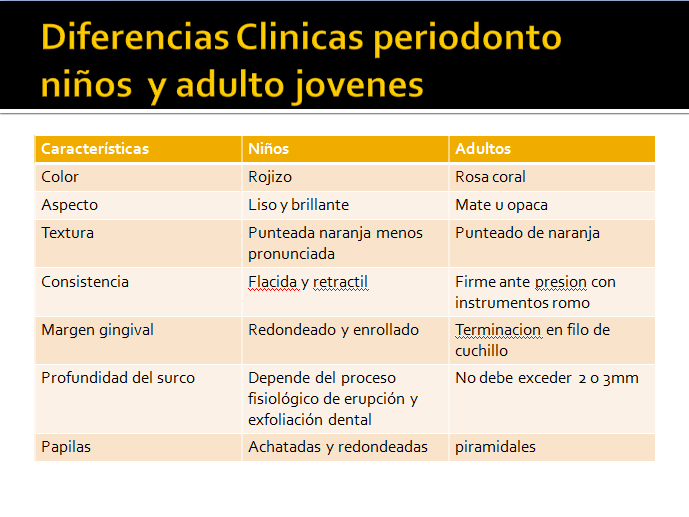 Diferencias Clinicas periodonto niños y adulto jovenes

| Características | Niños | Adultos |
|---|---|---|
| Color | Rojizo | Rosa coral |
| Aspecto | Liso y brillante | Mate u opaca |
| Textura | Punteada naranja menos pronunciada | Punteado de naranja |
| Consistencia | Flacida y retractil | Firme ante presion con instrumentos romo |
| Margen gingival | Redondeado y enrollado | Terminacion en filo de cuchillo |
| Profundidad del surco | Depende del proceso fisiológico de erupción y exfoliación dental | No debe exceder 2 o 3mm |
| Papilas | Achatadas y redondeadas | piramidales |